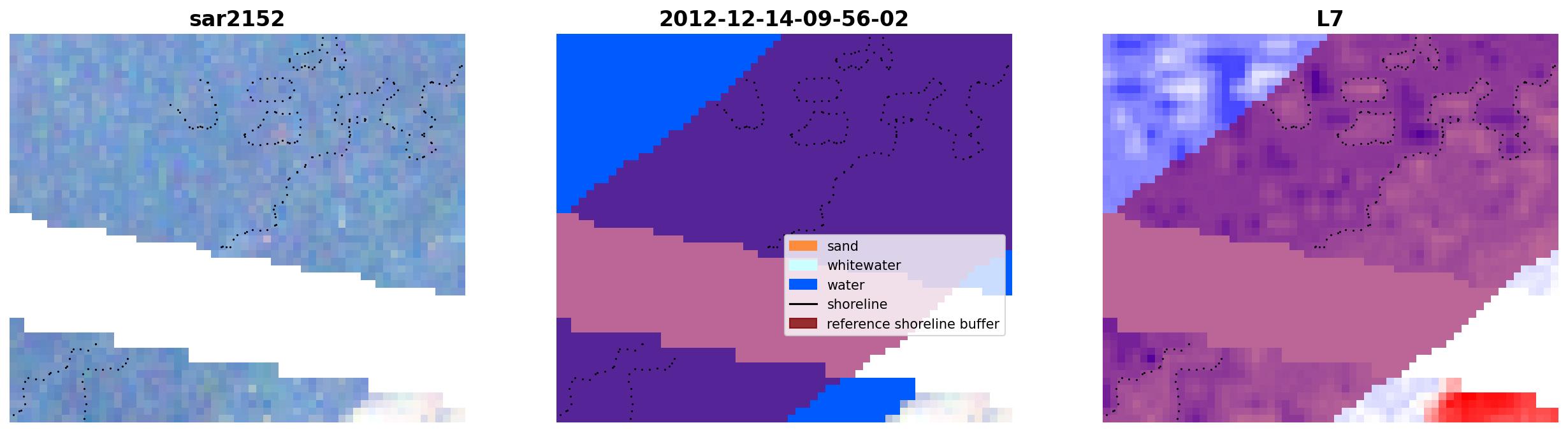 sar2152

2012-12-14-09-56-02

sand
whitewater
water
shoreline
reference shoreline buffer

L7